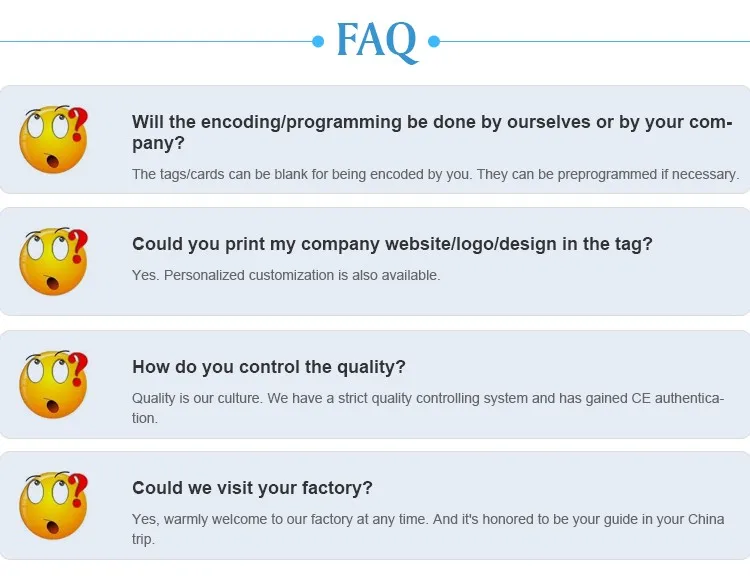 FAQ

Will the encoding/programming be done by ourselves or by your company?

The tags/cards can be blank for being encoded by you. They can be preprogrammed if necessary.

Could you print my company website/logo/design in the tag?

Yes. Personalized customization is also available.

How do you control the quality?

Quality is our culture. We have a strict quality controlling system and has gained CE authentication.

Could we visit your factory?

Yes, warmly welcome to our factory at any time. And it's honored to be your guide in your China trip.